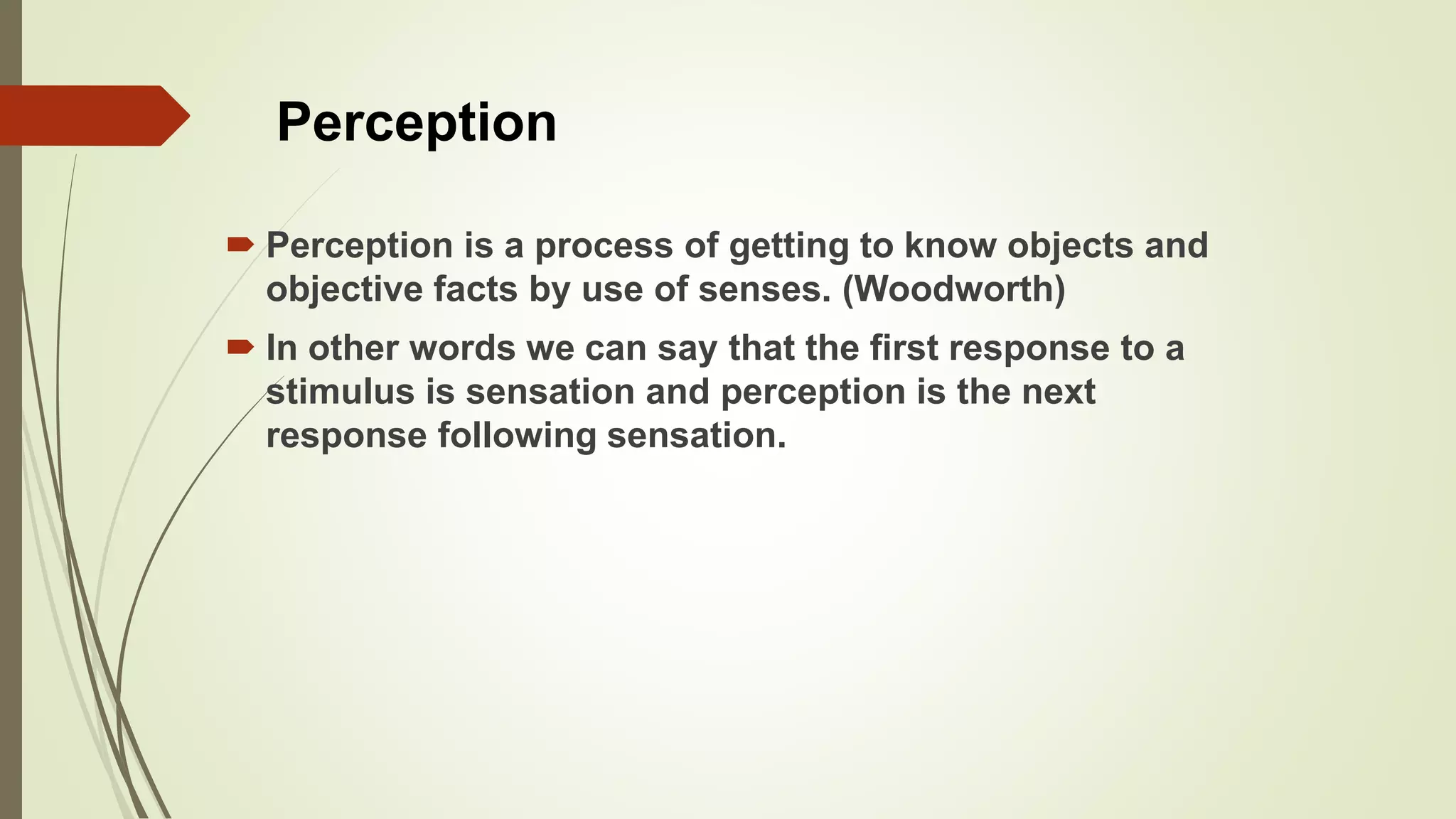 Perception

Perception is a process of getting to know objects and objective facts by use of senses. (Woodworth)

In other words we can say that the first response to a stimulus is sensation and perception is the next response following sensation.